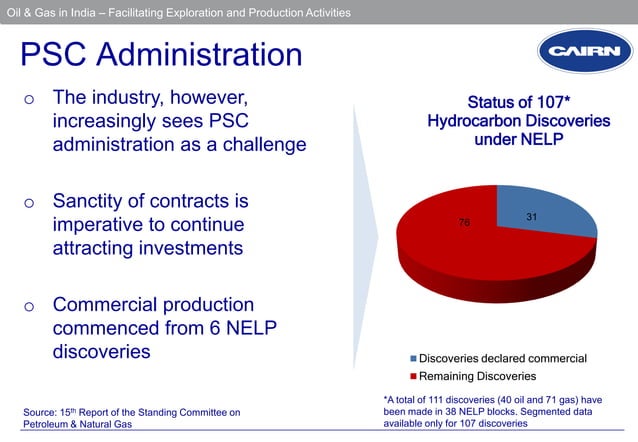 Oil & Gas in India – Facilitating Exploration and Production Activities

PSC Administration

CAIRN

o The industry, however, increasingly sees PSC administration as a challenge

o Sanctity of contracts is imperative to continue attracting investments

o Commercial production commenced from 6 NELP discoveries

Status of 107* Hydrocarbon Discoveries under NELP

76

31

Discoveries declared commercial
Remaining Discoveries

Source: 15$^{th}$ Report of the Standing Committee on Petroleum & Natural Gas

*A total of 111 discoveries (40 oil and 71 gas) have been made in 38 NELP blocks. Segmented data available only for 107 discoveries